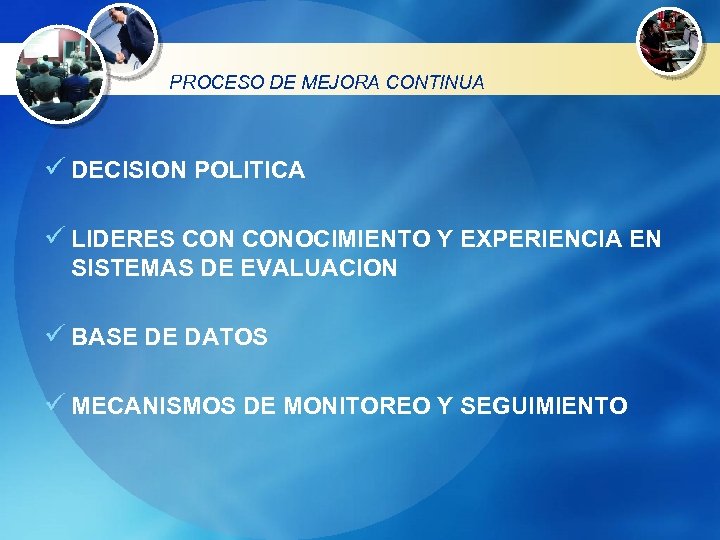 PROCESO DE MEJORA CONTINUA

✓ DECISION POLITICA

✓ LIDERES CON CONOCIMIENTO Y EXPERIENCIA EN SISTEMAS DE EVALUACION

✓ BASE DE DATOS

✓ MECANISMOS DE MONITOREO Y SEGUIMIENTO